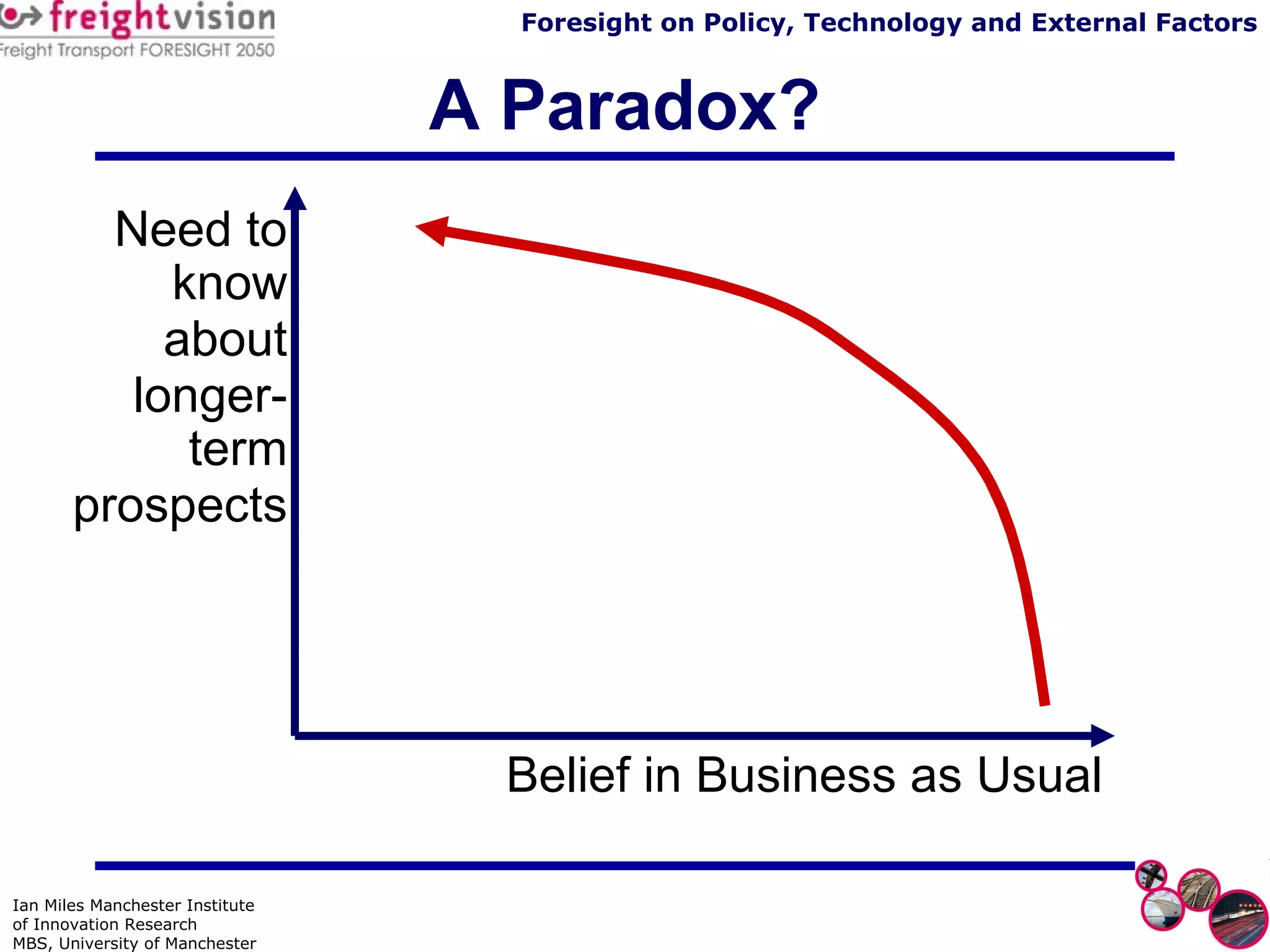 freightvision
Freight Transport FORESIGHT 2050

Foresight on Policy, Technology and External Factors

A Paradox?

Need to know about longer-term prospects

Belief in Business as Usual

Ian Miles Manchester Institute of Innovation Research
MBS, University of Manchester